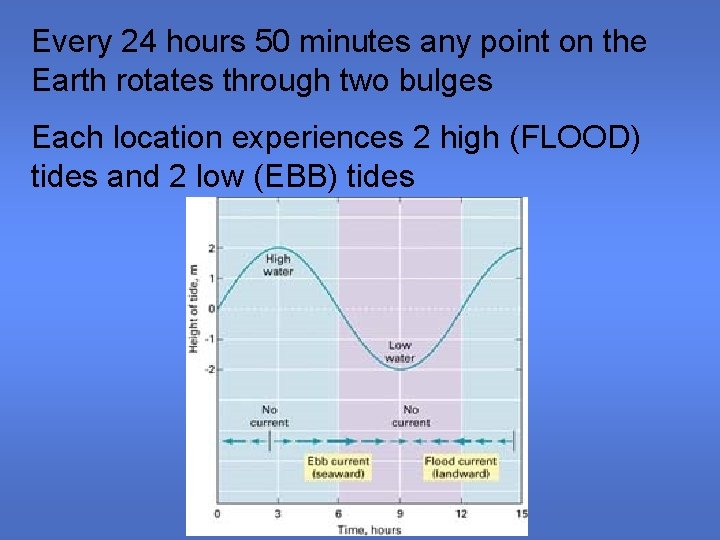 Every 24 hours 50 minutes any point on the Earth rotates through two bulges

Each location experiences 2 high (FLOOD) tides and 2 low (EBB) tides

Height of tide, m
2
1
0
-1
-2
High water
Low water
No current
No current
Ebb current (seaward)
Flood current (landward)
0
3
6
9
12
15
Time, hours